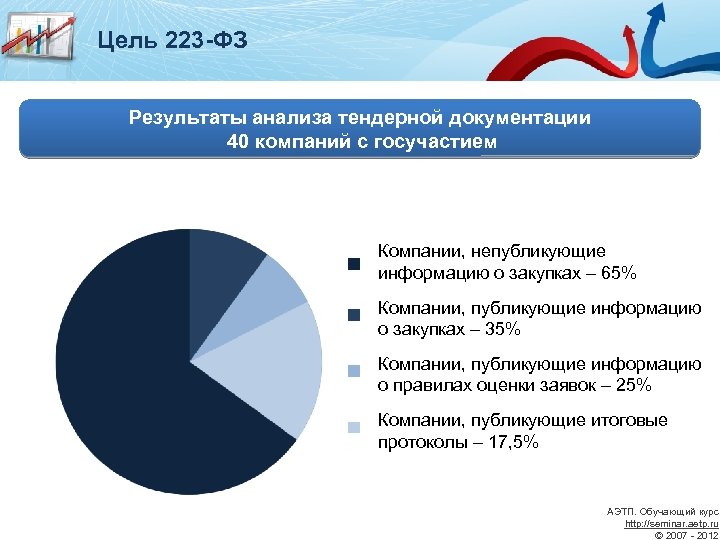 Цель 223-ФЗ

Результаты анализа тендерной документации
40 компаний с госучастием

Компании, непубликующие информацию о закупках – 65%

Компании, публикующие информацию о закупках – 35%

Компании, публикующие информацию о правилах оценки заявок – 25%

Компании, публикующие итоговые протоколы – 17,5%

АЭТП. Обучающий курс
http://seminar.aetp.ru
© 2007 - 2012